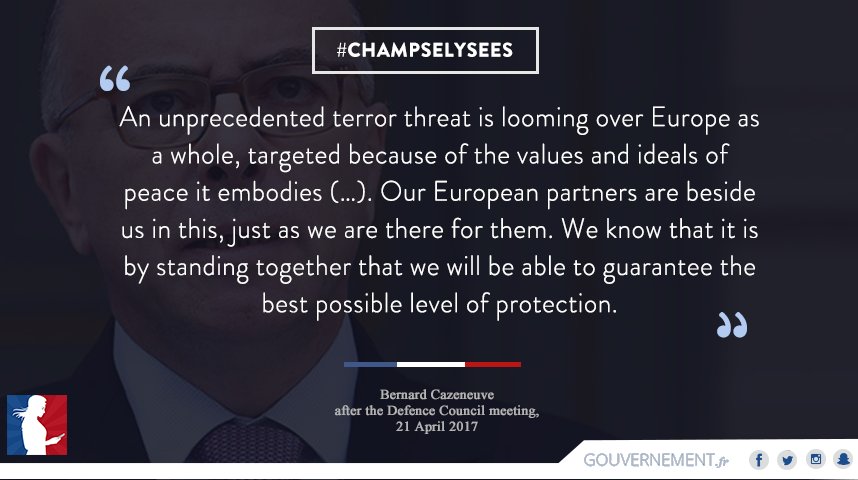 #CHAMPSELYSEES

“

An unprecedented terror threat is looming over Europe as a whole, targeted because of the values and ideals of peace it embodies (...). Our European partners are beside us in this, just as we are there for them. We know that it is by standing together that we will be able to guarantee the best possible level of protection.

”

Bernard Cazeneuve
after the Defence Council meeting,
21 April 2017

GOUVERNEMENT.fr